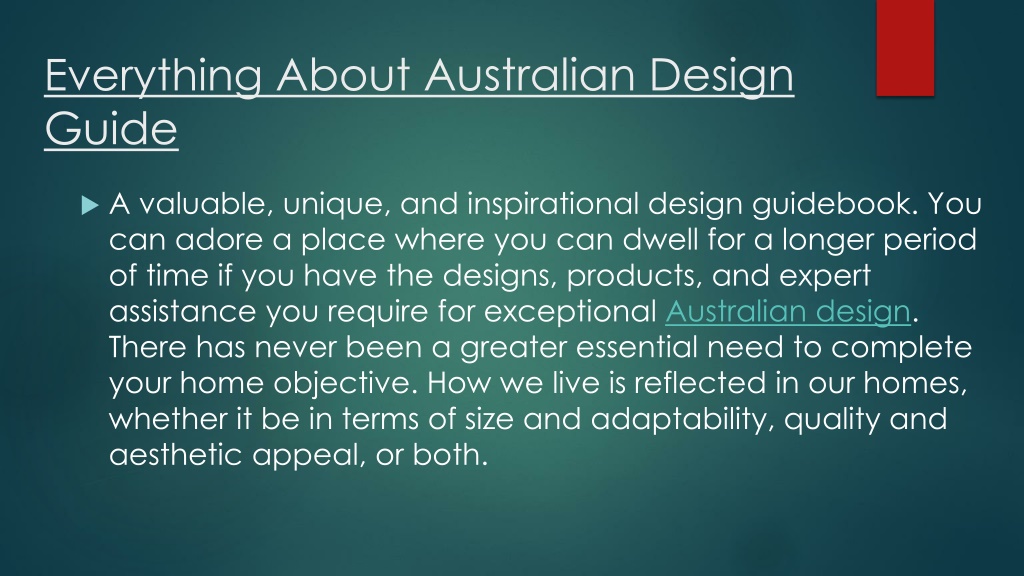 Everything About Australian Design Guide

A valuable, unique, and inspirational design guidebook. You can adore a place where you can dwell for a longer period of time if you have the designs, products, and expert assistance you require for exceptional Australian design. There has never been a greater essential need to complete your home objective. How we live is reflected in our homes, whether it be in terms of size and adaptability, quality and aesthetic appeal, or both.